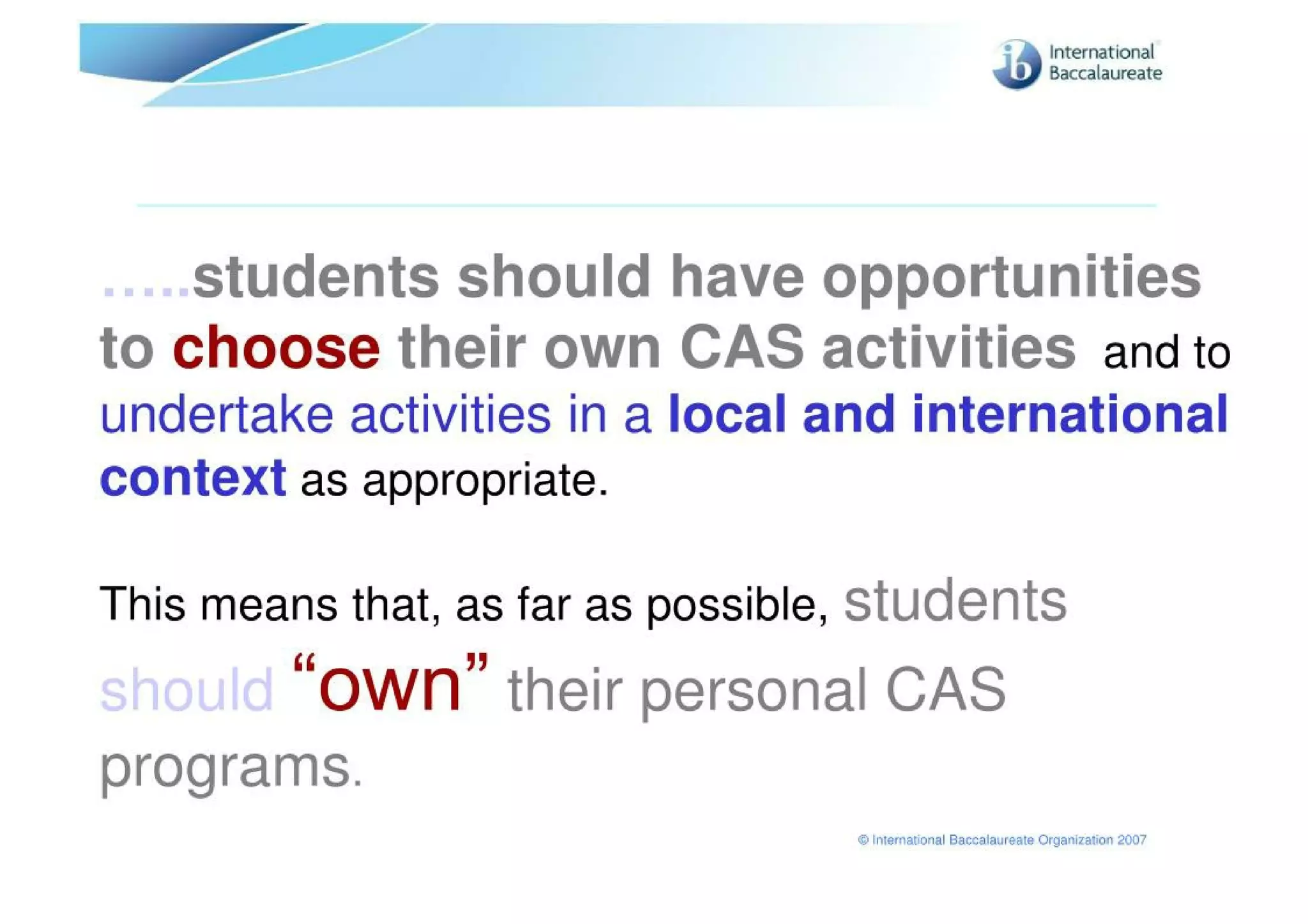 ib International Baccalaureate

.....students should have opportunities to choose their own CAS activities and to undertake activities in a local and international context as appropriate.

This means that, as far as possible, students should “own” their personal CAS programs.

© International Baccalaureate Organization 2007